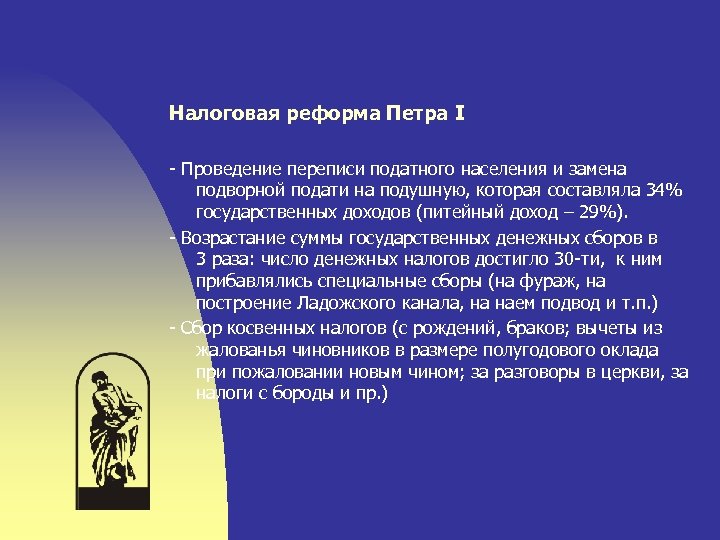 Налоговая реформа Петра I

- Проведение переписи податного населения и замена подворной подати на подушную, которая составляла 34% государственных доходов (питейный доход – 29%).

- Возрастание суммы государственных денежных сборов в 3 раза: число денежных налогов достигло 30-ти, к ним прибавлялись специальные сборы (на фураж, на построение Ладожского канала, на наем подвод и т.п.)

- Сбор косвенных налогов (с рождений, браков; вычеты из жалованья чиновников в размере полугодового оклада при пожаловании новым чином; за разговоры в церкви, за налоги с бороды и пр.)